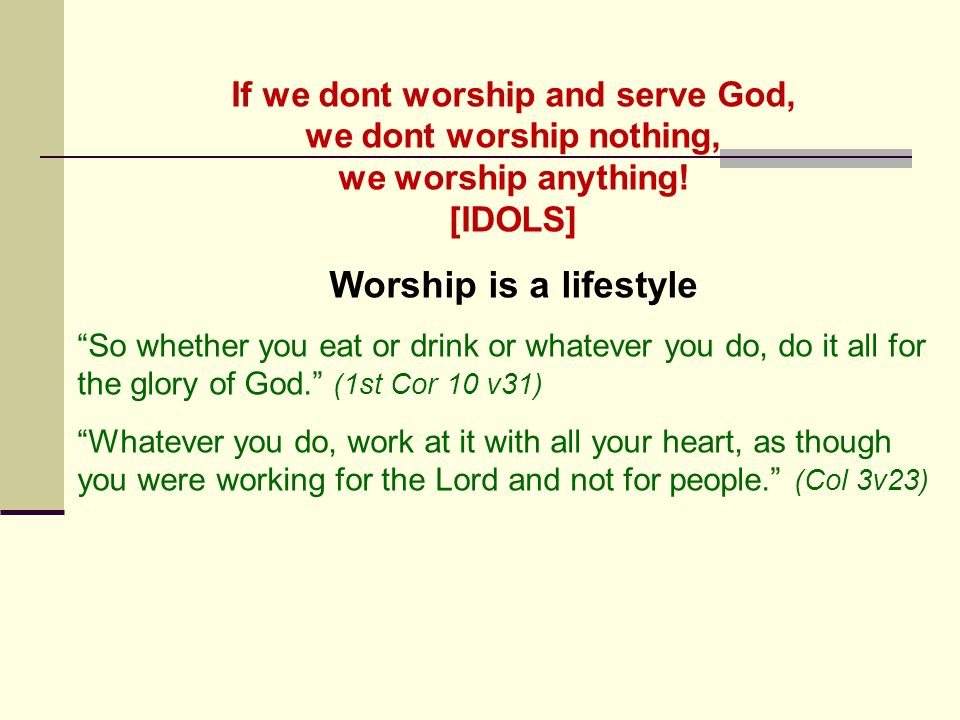 If we dont worship and serve God,
we dont worship nothing,
we worship anything!
[IDOLS]

Worship is a lifestyle

“So whether you eat or drink or whatever you do, do it all for the glory of God.” (1st Cor 10 v31)

“Whatever you do, work at it with all your heart, as though you were working for the Lord and not for people.” (Col 3v23)